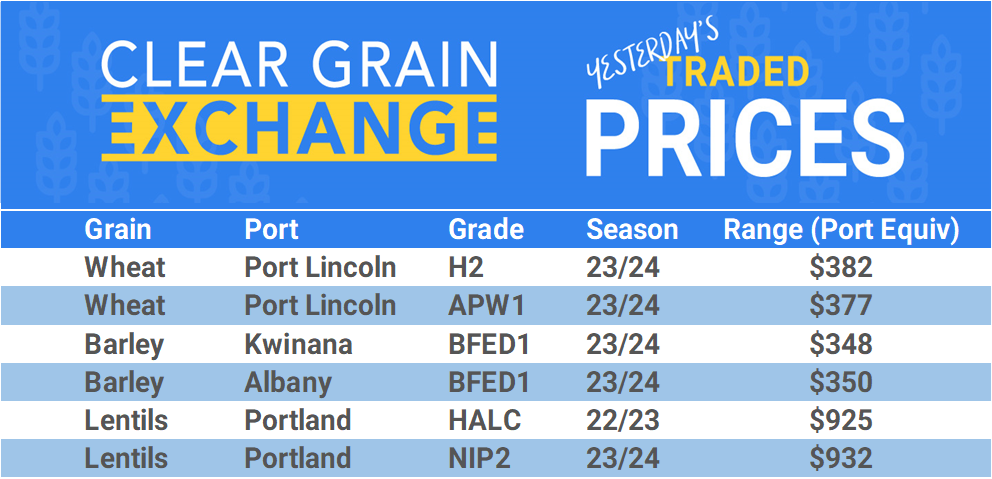 CLEAR GRAIN EXCHANGE

YESTERDAY'S TRADED PRICES

| Grain | Port | Grade | Season | Range (Port Equiv) |
|---|---|---|---|---|
| Wheat | Port Lincoln | H2 | 23/24 | \$382 |
| Wheat | Port Lincoln | APW1 | 23/24 | \$377 |
| Barley | Kwinana | BFED1 | 23/24 | \$348 |
| Barley | Albany | BFED1 | 23/24 | \$350 |
| Lentils | Portland | HALC | 22/23 | \$925 |
| Lentils | Portland | NIP2 | 23/24 | \$932 |